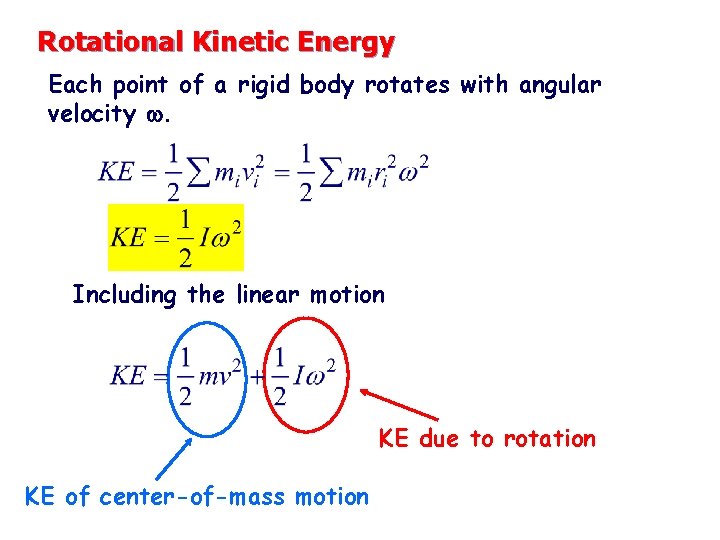 Rotational Kinetic Energy

Each point of a rigid body rotates with angular velocity $\omega$.

$KE = \frac{1}{2}\sum m_i v_i^2 = \frac{1}{2}\sum m_i r_i^2 \omega^2$

$KE = \frac{1}{2} I\omega^2$

Including the linear motion

$KE = \frac{1}{2}mv^2 + \frac{1}{2}I\omega^2$

KE due to rotation

KE of center-of-mass motion